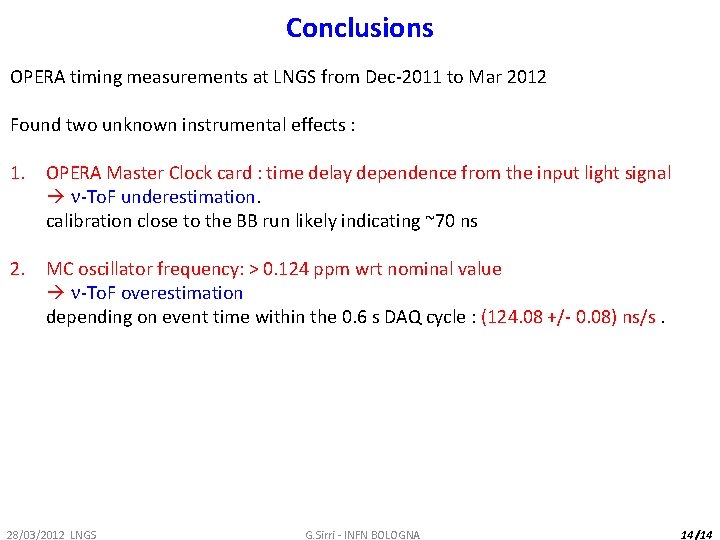 Conclusions

OPERA timing measurements at LNGS from Dec-2011 to Mar 2012

Found two unknown instrumental effects :

1. OPERA Master Clock card : time delay dependence from the input light signal
→ ν-ToF underestimation.
calibration close to the BB run likely indicating ~70 ns

2. MC oscillator frequency: > 0.124 ppm wrt nominal value
→ ν-ToF overestimation
depending on event time within the 0.6 s DAQ cycle : (124.08 +/- 0.08) ns/s .

28/03/2012 LNGS

G.Sirri - INFN BOLOGNA

14/14